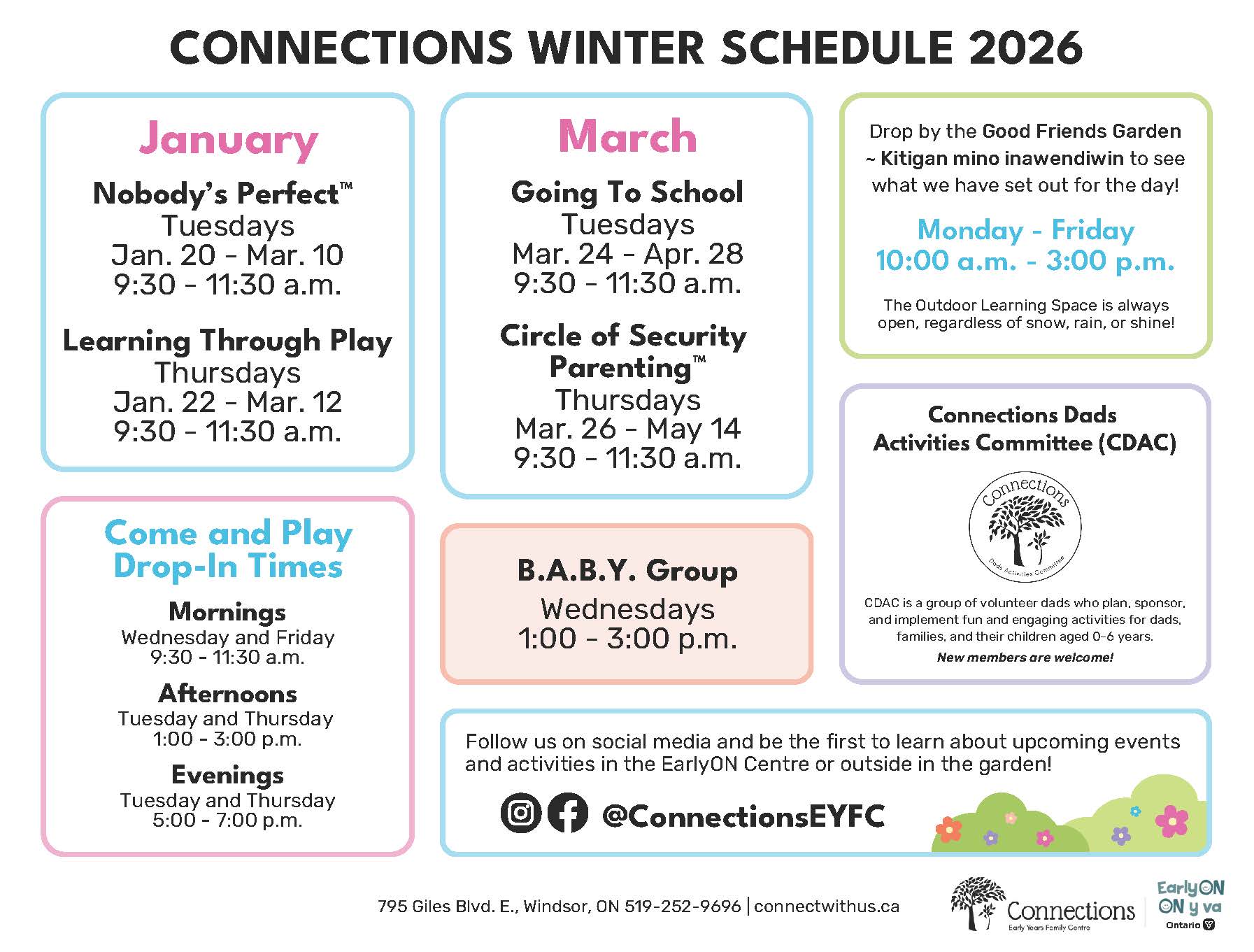 CONNECTIONS WINTER SCHEDULE 2026

January

Nobody's Perfect™
Tuesdays
Jan. 20 - Mar. 10
9:30 - 11:30 a.m.

Learning Through Play
Thursdays
Jan. 22 - Mar. 12
9:30 - 11:30 a.m.

Come and Play Drop-In Times

Mornings
Wednesday and Friday
9:30 - 11:30 a.m.

Afternoons
Tuesday and Thursday
1:00 - 3:00 p.m.

Evenings
Tuesday and Thursday
5:00 - 7:00 p.m.

March

Going To School
Tuesdays
Mar. 24 - Apr. 28
9:30 - 11:30 a.m.

Circle of Security Parenting™
Thursdays
Mar. 26 - May 14
9:30 - 11:30 a.m.

B.A.B.Y. Group
Wednesdays
1:00 - 3:00 p.m.

Drop by the Good Friends Garden ~ Kitigan mino inawendiwin to see what we have set out for the day!

Monday - Friday
10:00 a.m. - 3:00 p.m.

The Outdoor Learning Space is always open, regardless of snow, rain, or shine!

Connections Dads Activities Committee (CDAC)

Connections
Dads Activities Committee

CDAC is a group of volunteer dads who plan, sponsor, and implement fun and engaging activities for dads, families, and their children aged 0-6 years.

New members are welcome!

Follow us on social media and be the first to learn about upcoming events and activities in the EarlyON Centre or outside in the garden!

@ConnectionsEYFC

795 Giles Blvd. E., Windsor, ON 519-252-9696 | connectwithus.ca

Connections
Early Years Family Centre

EarlyON
ON y va
Ontario